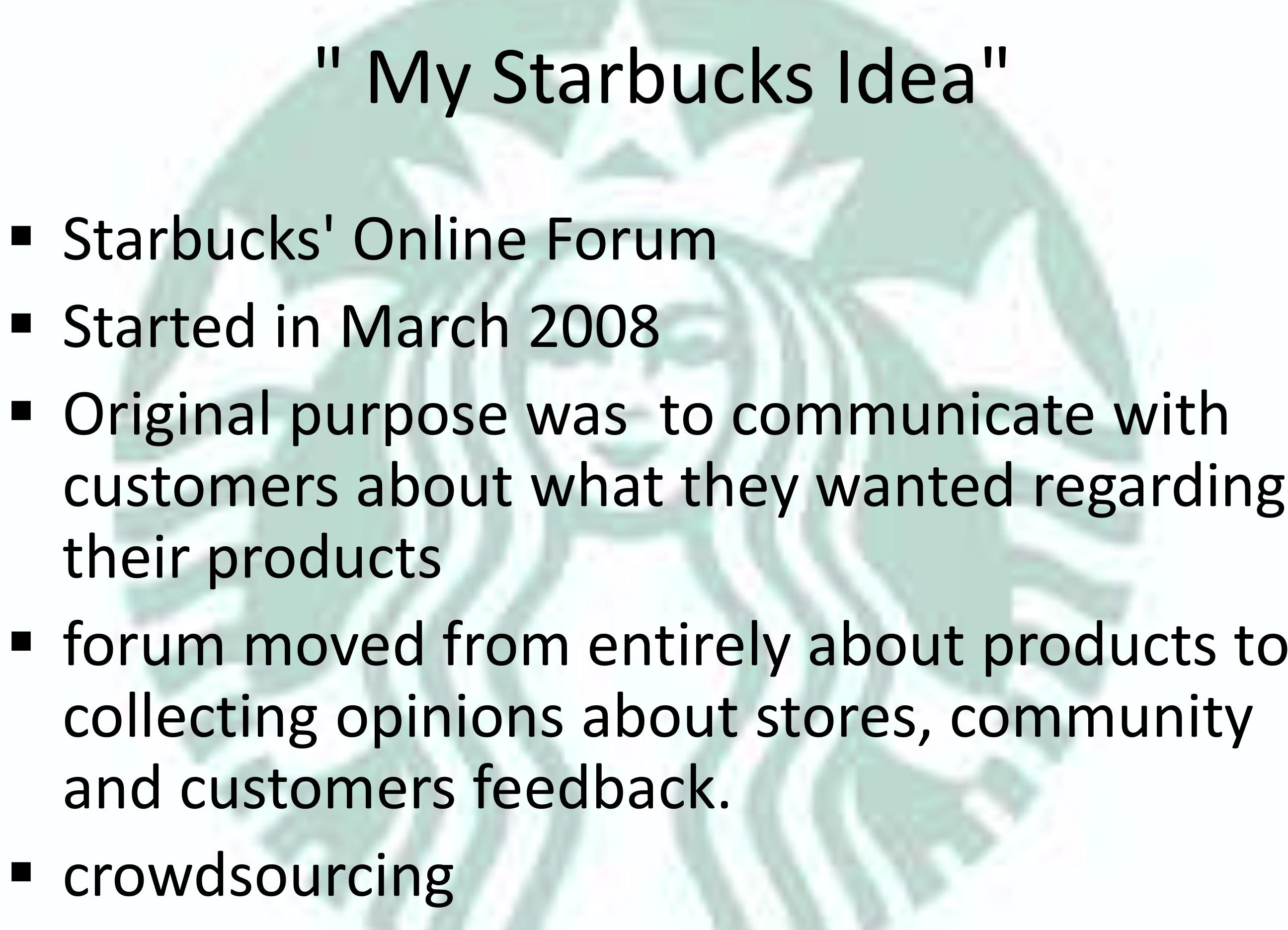 " My Starbucks Idea"

▪ Starbucks' Online Forum
▪ Started in March 2008
▪ Original purpose was to communicate with customers about what they wanted regarding their products
▪ forum moved from entirely about products to collecting opinions about stores, community and customers feedback.
▪ crowdsourcing